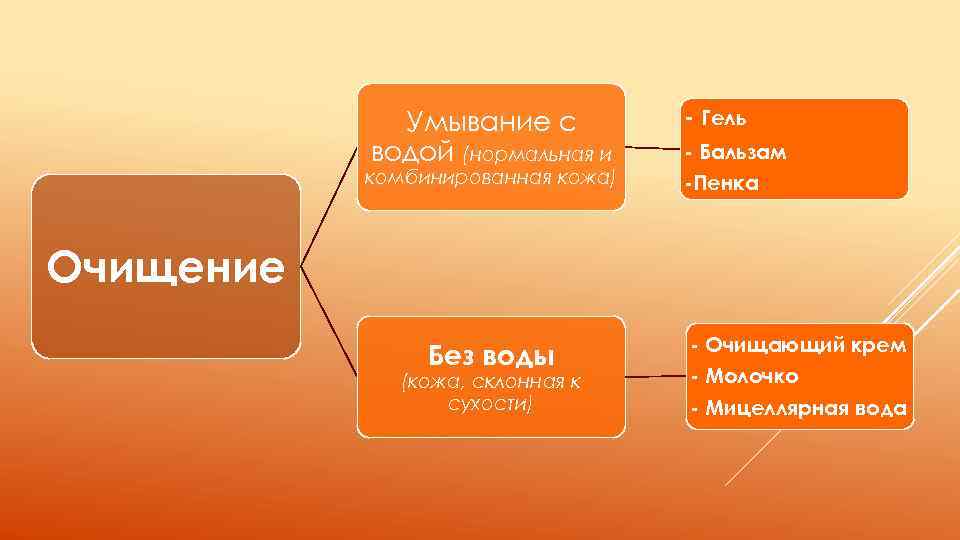 Очищение

Умывание с водой (нормальная и комбинированная кожа)

- Гель
- Бальзам
-Пенка

Без воды (кожа, склонная к сухости)

- Очищающий крем
- Молочко
- Мицеллярная вода